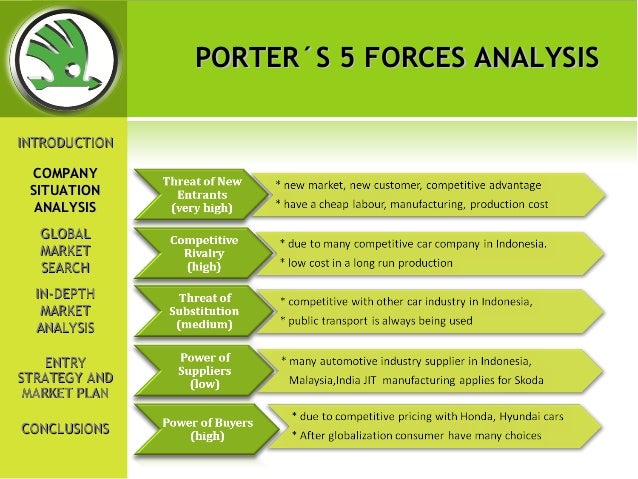 PORTER´S 5 FORCES ANALYSIS

INTRODUCTION

COMPANY SITUATION ANALYSIS

GLOBAL MARKET SEARCH

IN-DEPTH MARKET ANALYSIS

ENTRY STRATEGY AND MARKET PLAN

CONCLUSIONS

Threat of New Entrants (very high)

* new market, new customer, competitive advantage
* have a cheap labour, manufacturing, production cost

Competitive Rivalry (high)

* due to many competitive car company in Indonesia.
* low cost in a long run production

Threat of Substitution (medium)

* competitive with other car industry in Indonesia,
* public transport is always being used

Power of Suppliers (low)

* many automotive industry supplier in Indonesia, Malaysia,India JIT manufacturing applies for Skoda

Power of Buyers (high)

* due to competitive pricing with Honda, Hyundai cars
* After globalization consumer have many choices